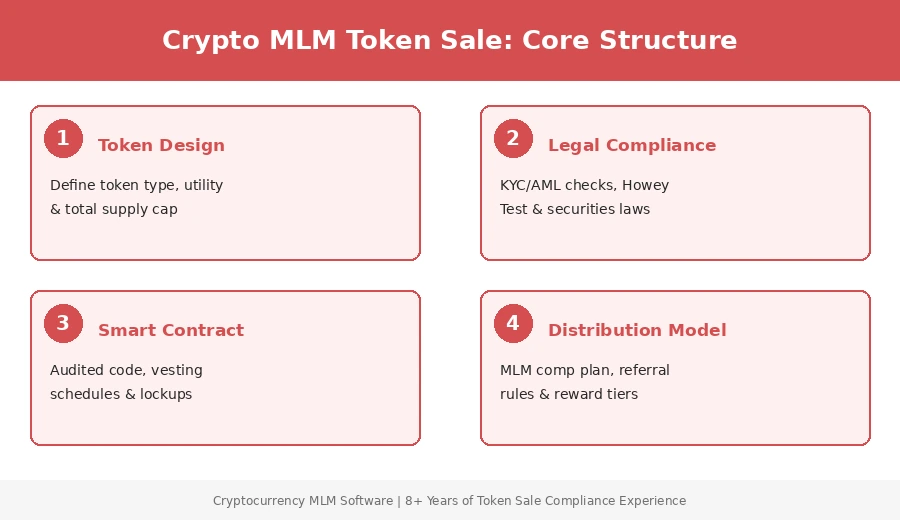 Crypto MLM Token Sale: Core Structure

1 Token Design

Define token type, utility & total supply cap

2 Legal Compliance

KYC/AML checks, Howey Test & securities laws

3 Smart Contract

Audited code, vesting schedules & lockups

4 Distribution Model

MLM comp plan, referral rules & reward tiers

Cryptocurrency MLM Software | 8+ Years of Token Sale Compliance Experience